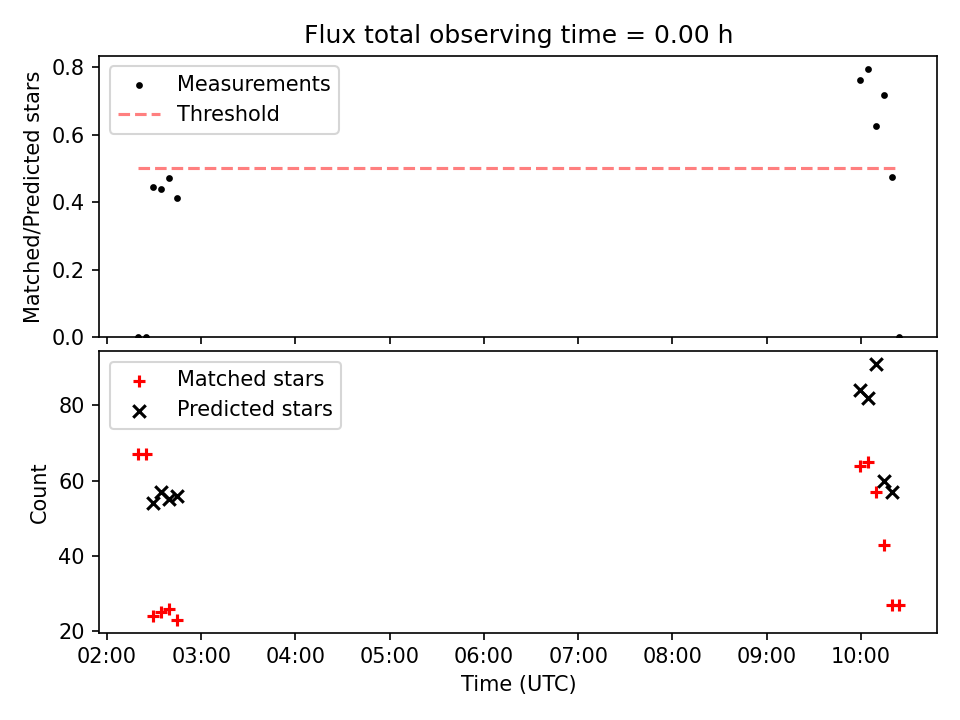 Flux total observing time = 0.00 h

Matched/Predicted stars

0.8
0.6
0.4
0.2
0.0

Measurements
Threshold

Count

80
60
40
20

Matched stars
Predicted stars

02:00 03:00 04:00 05:00 06:00 07:00 08:00 09:00 10:00

Time (UTC)